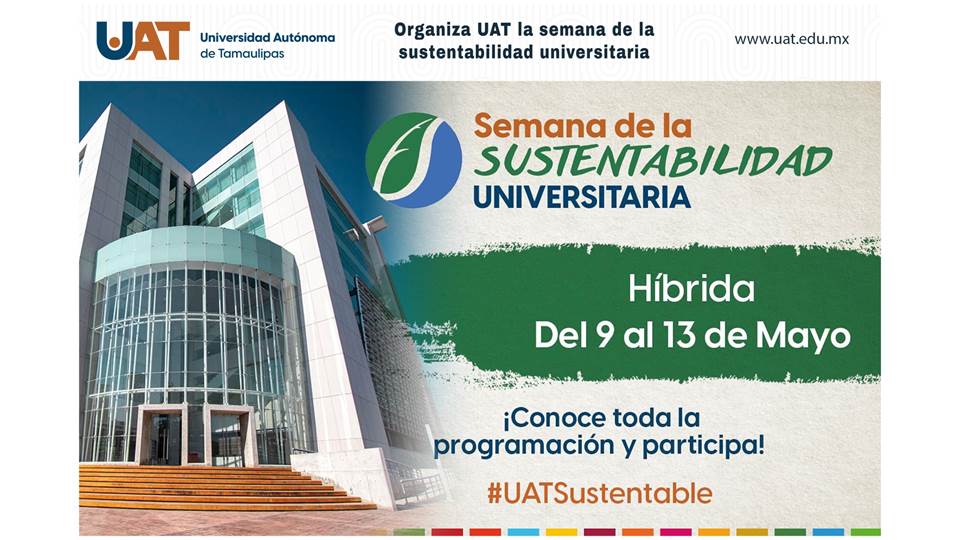 UAT Universidad Autónoma de Tamaulipas

Organiza UAT la semana de la sustentabilidad universitaria

www.uat.edu.mx

Semana de la SUSTENTABILIDAD UNIVERSITARIA

Híbrida
Del 9 al 13 de Mayo

¡Conoce toda la programación y participa!

#UATSustentable